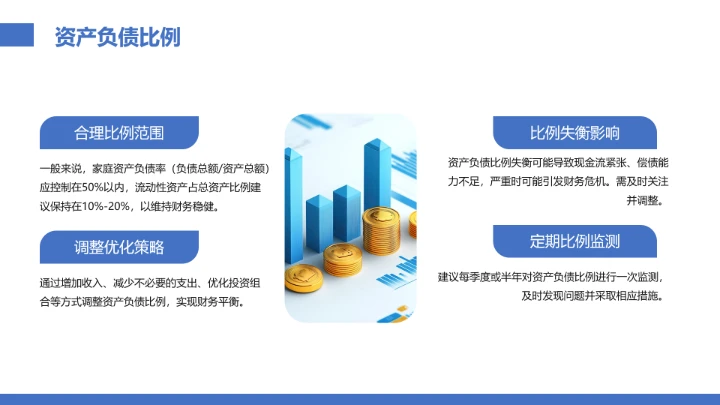 资产负债比例

合理比例范围

一般来说，家庭资产负债率（负债总额/资产总额）应控制在50%以内，流动性资产占总资产比例建议保持在10%-20%，以维持财务稳健。

调整优化策略

通过增加收入、减少不必要的支出、优化投资组合等方式调整资产负债比例，实现财务平衡。

比例失衡影响

资产负债比例失衡可能导致现金流紧张、偿债能力不足，严重时可能引发财务危机。需及时关注并调整。

定期比例监测

建议每季度或半年对资产负债比例进行一次监测，及时发现问题并采取相应措施。